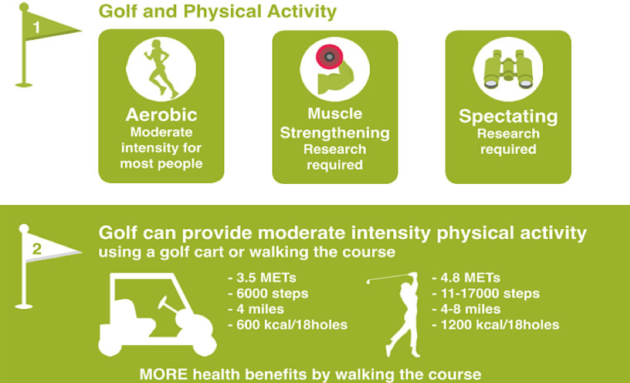 1

Golf and Physical Activity

Aerobic
Moderate intensity for most people

Muscle Strengthening
Research required

Spectating
Research required

2

Golf can provide moderate intensity physical activity using a golf cart or walking the course

- 3.5 METs
- 6000 steps
- 4 miles
- 600 kcal/18holes

- 4.8 METs
- 11-17000 steps
- 4-8 miles
- 1200 kcal/18holes

MORE health benefits by walking the course